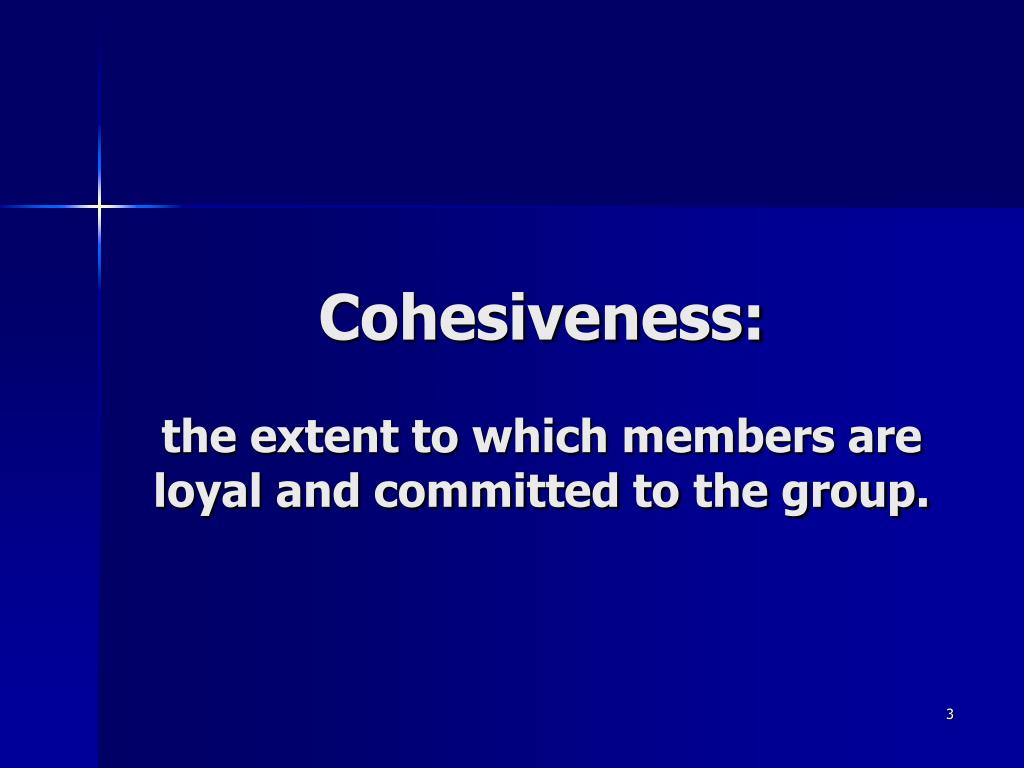 Cohesiveness:

the extent to which members are loyal and committed to the group.

3